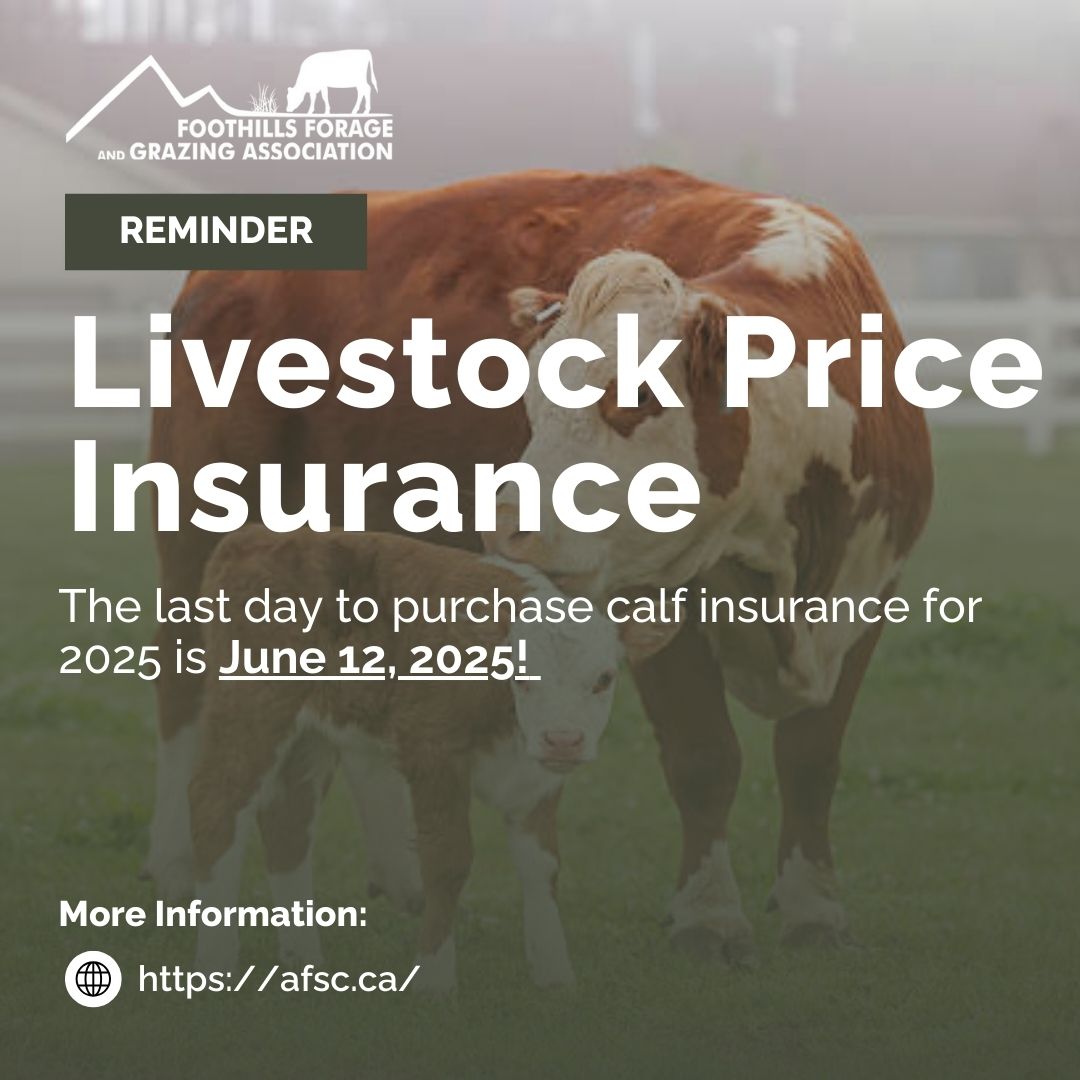 FOOTHILLS FORAGE AND GRAZING ASSOCIATION

REMINDER

Livestock Price Insurance

The last day to purchase calf insurance for 2025 is June 12, 2025!

More Information:

https://afsc.ca/